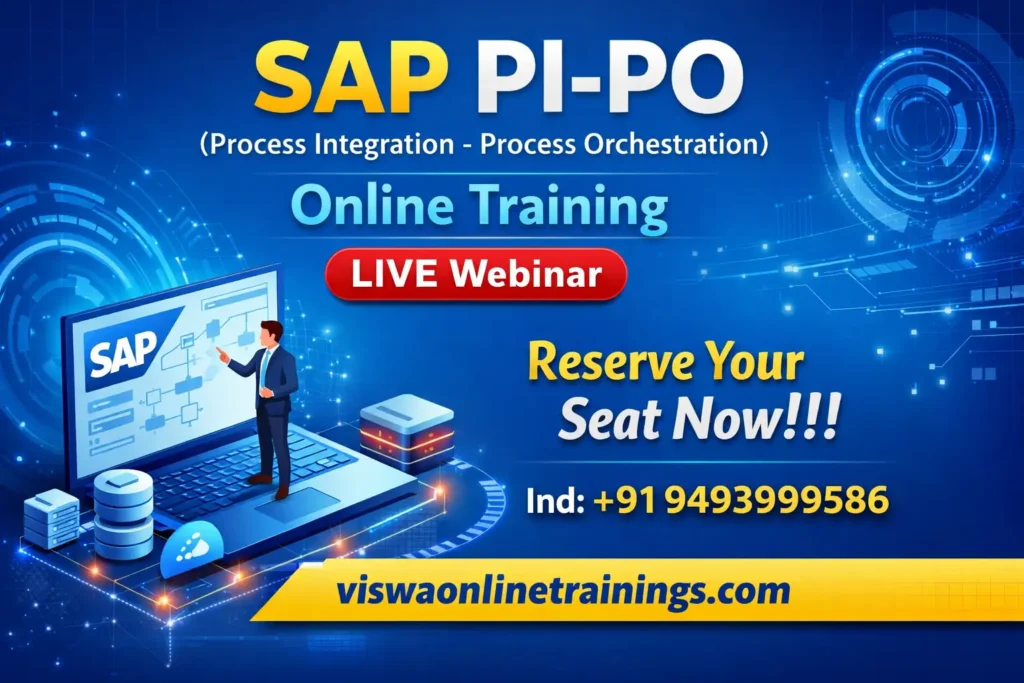 SAP PI-PO
(Process Integration - Process Orchestration)
Online Training
LIVE Webinar

SAP

Reserve Your Seat Now!!!

Ind: +91 9493999586

viswaonlinetrainings.com